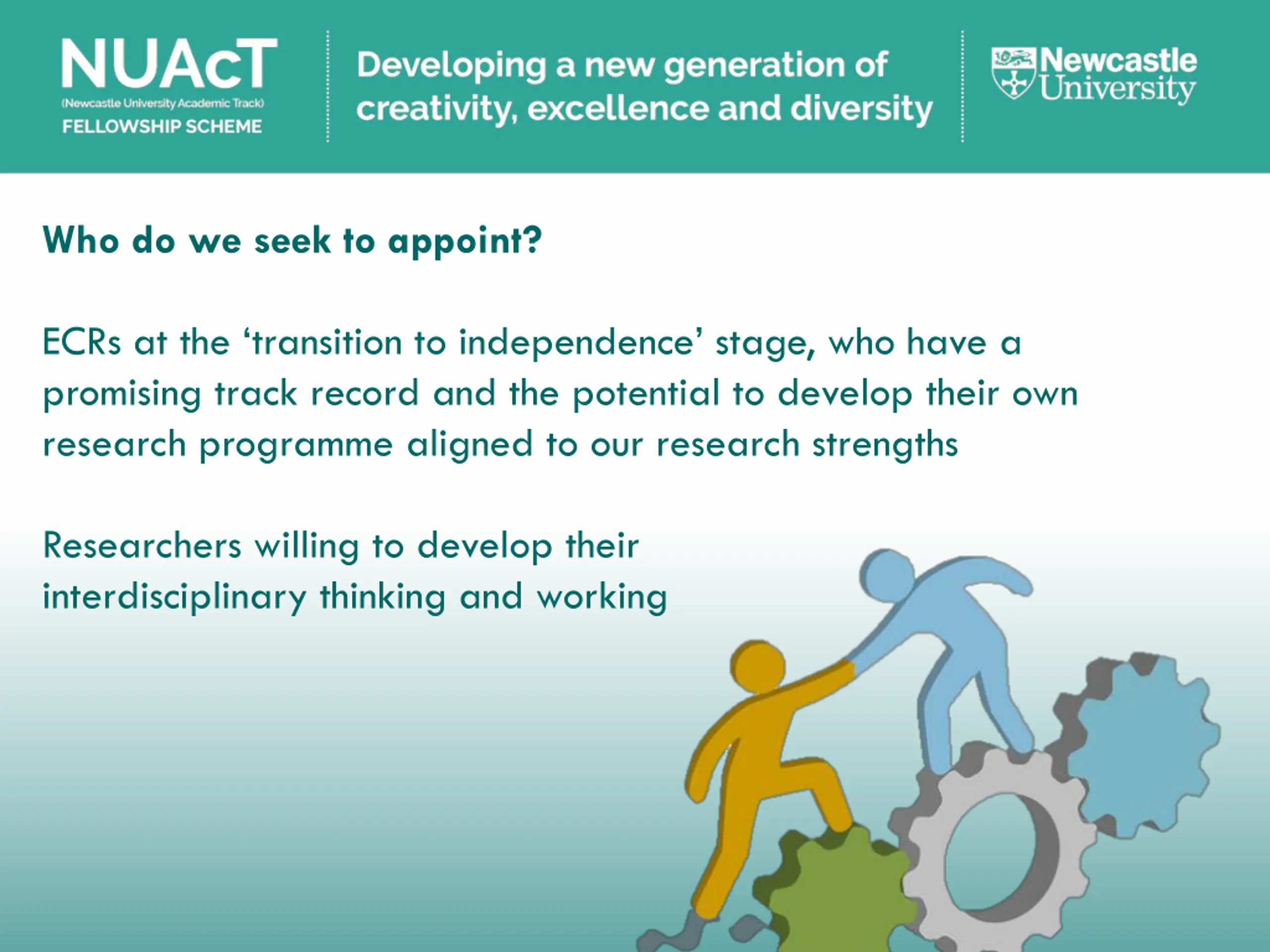 NUAcT
(Newcastle University Academic Track)
FELLOWSHIP SCHEME

Developing a new generation of creativity, excellence and diversity

Newcastle University

Who do we seek to appoint?

ECRs at the ‘transition to independence’ stage, who have a promising track record and the potential to develop their own research programme aligned to our research strengths

Researchers willing to develop their interdisciplinary thinking and working